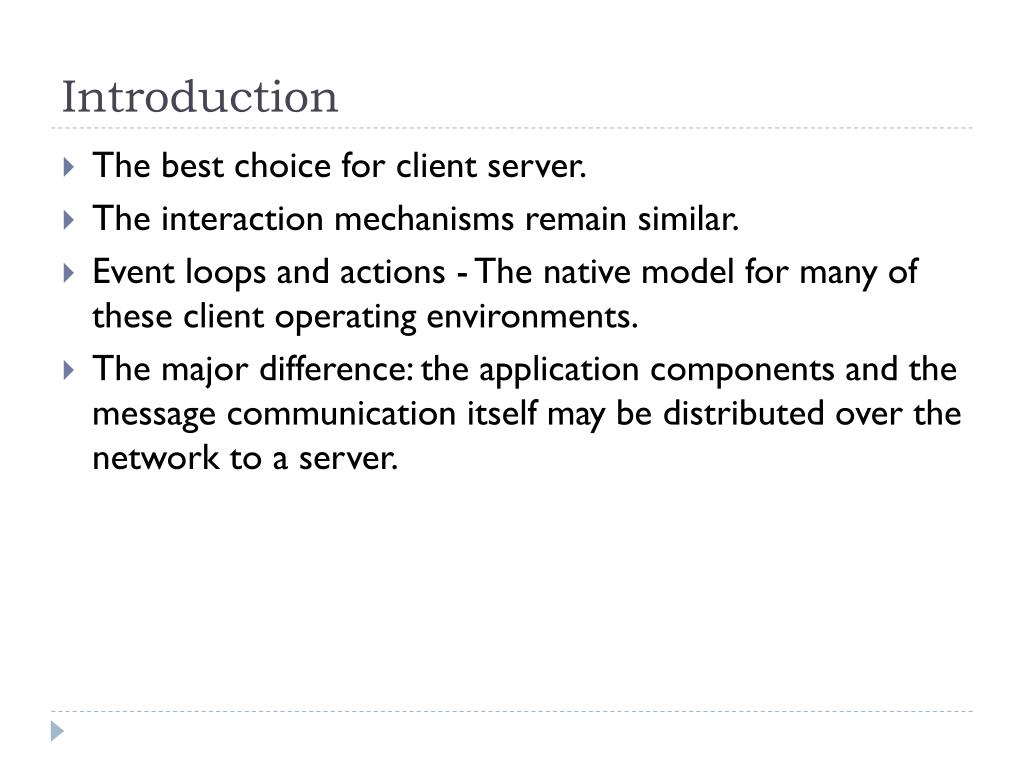 Introduction

The best choice for client server.

The interaction mechanisms remain similar.

Event loops and actions - The native model for many of these client operating environments.

The major difference: the application components and the message communication itself may be distributed over the network to a server.